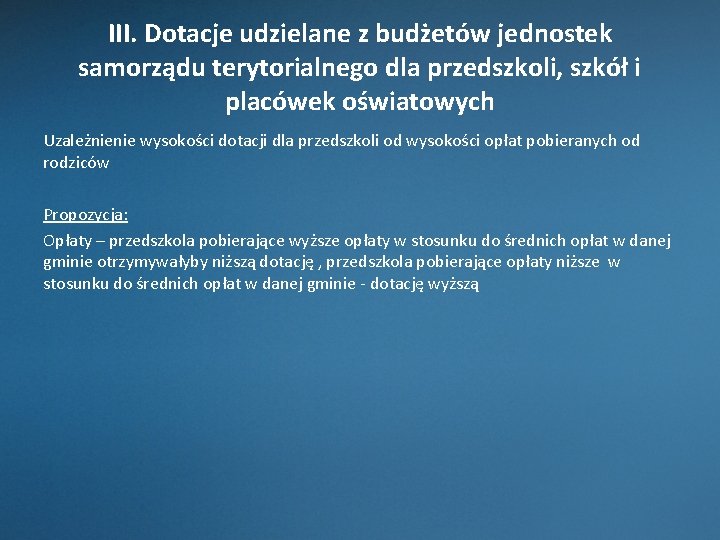 III. Dotacje udzielane z budżetów jednostek samorządu terytorialnego dla przedszkoli, szkół i placówek oświatowych

Uzależnienie wysokości dotacji dla przedszkoli od wysokości opłat pobieranych od rodziców

Propozycja:

Opłaty – przedszkola pobierające wyższe opłaty w stosunku do średnich opłat w danej gminie otrzymywałyby niższą dotację , przedszkola pobierające opłaty niższe w stosunku do średnich opłat w danej gminie - dotację wyższą